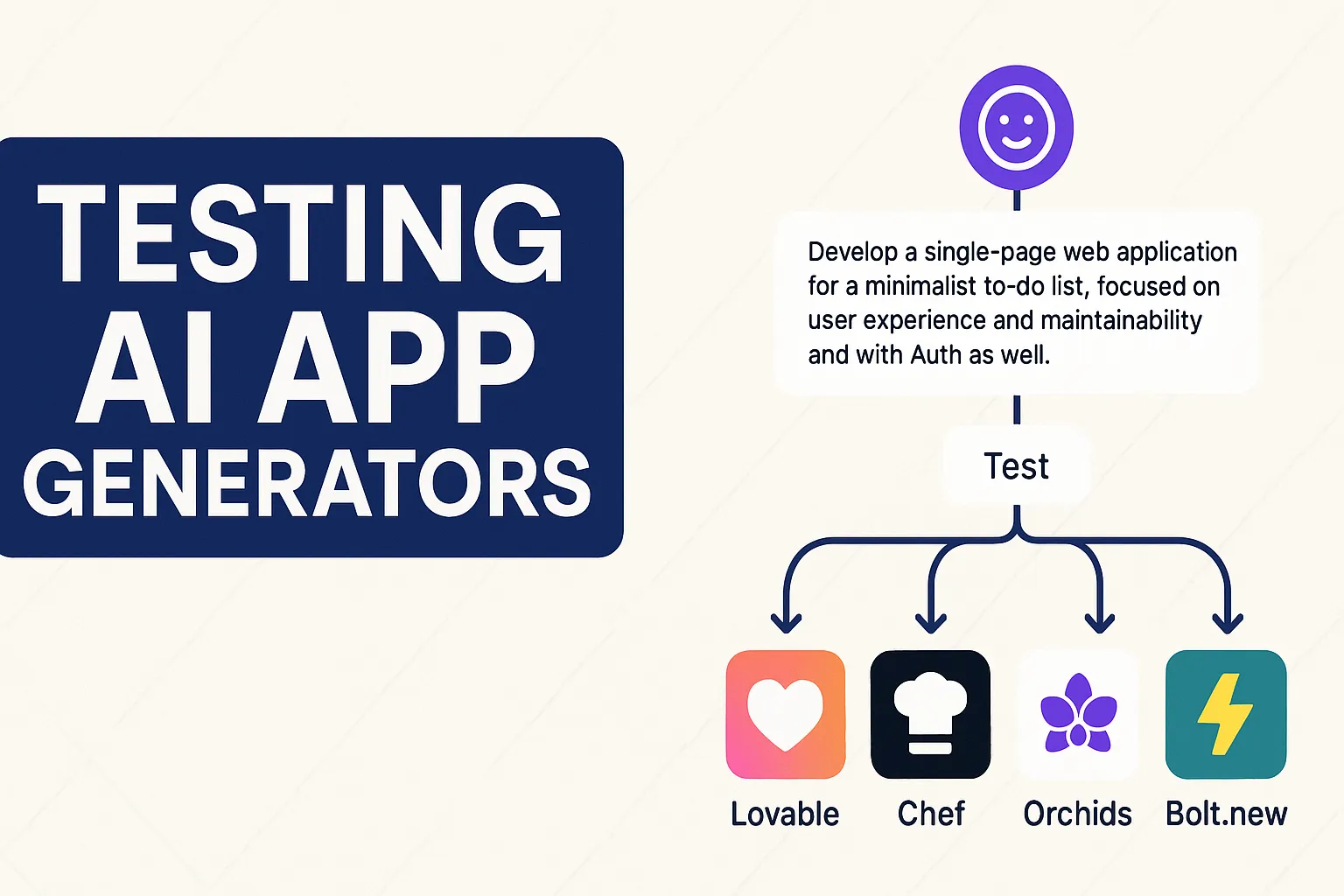 TESTING
AI APP
GENERATORS

Develop a single-page web application for a minimalist to-do list, focused on user experience and maintainability and with Auth as well.

Test

Lovable

Chef

Orchids

Bolt.new